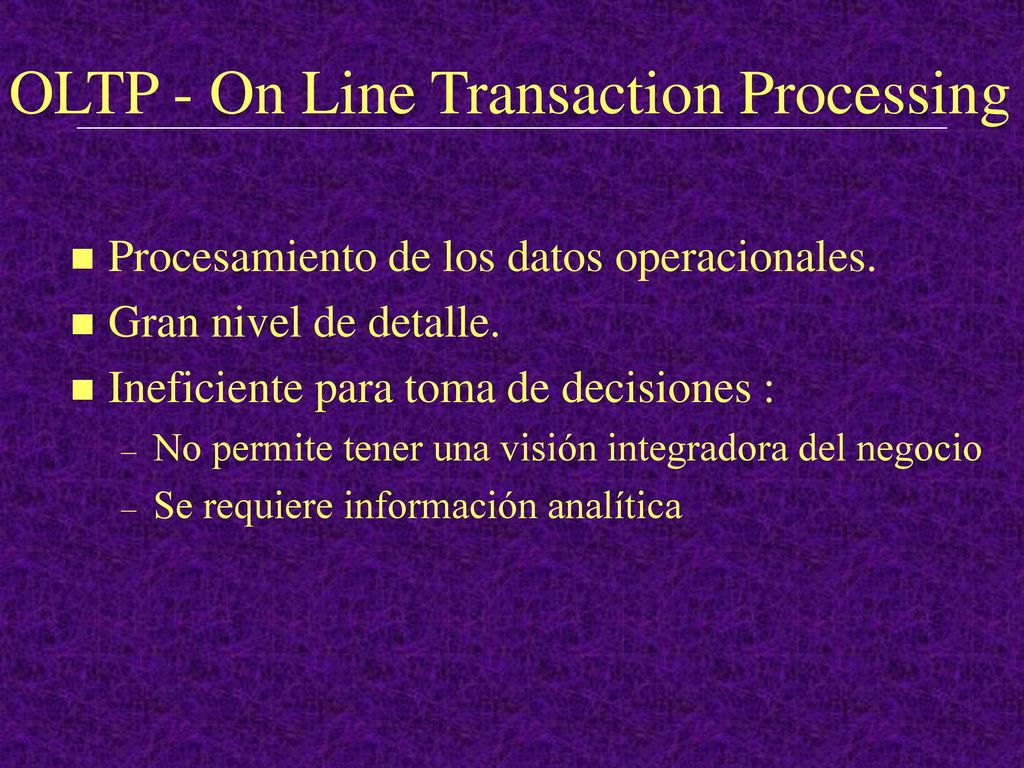 OLTP - On Line Transaction Processing

- Procesamiento de los datos operacionales.
- Gran nivel de detalle.
- Ineficiente para toma de decisiones :
  – No permite tener una visión integradora del negocio
  – Se requiere información analítica